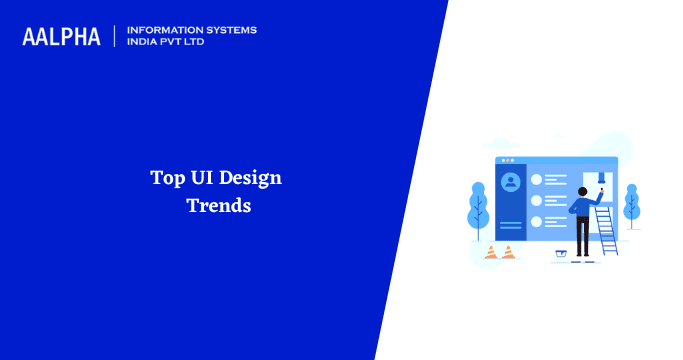 AALPHA | INFORMATION SYSTEMS INDIA PVT LTD

Top UI Design Trends